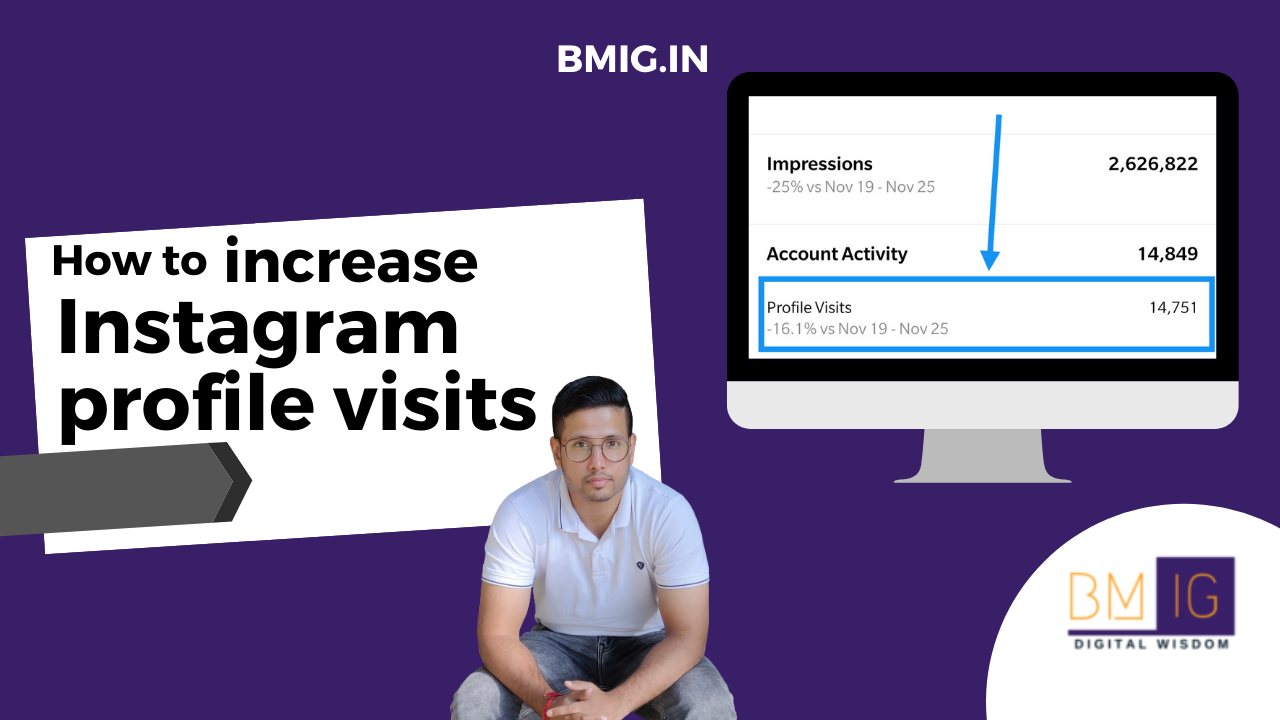 BMIG.IN

How to increase Instagram profile visits

Impressions 2,626,822
-25% vs Nov 19 - Nov 25

Account Activity 14,849

Profile Visits 14,751
-16.1% vs Nov 19 - Nov 25

BM IG
DIGITAL WISDOM